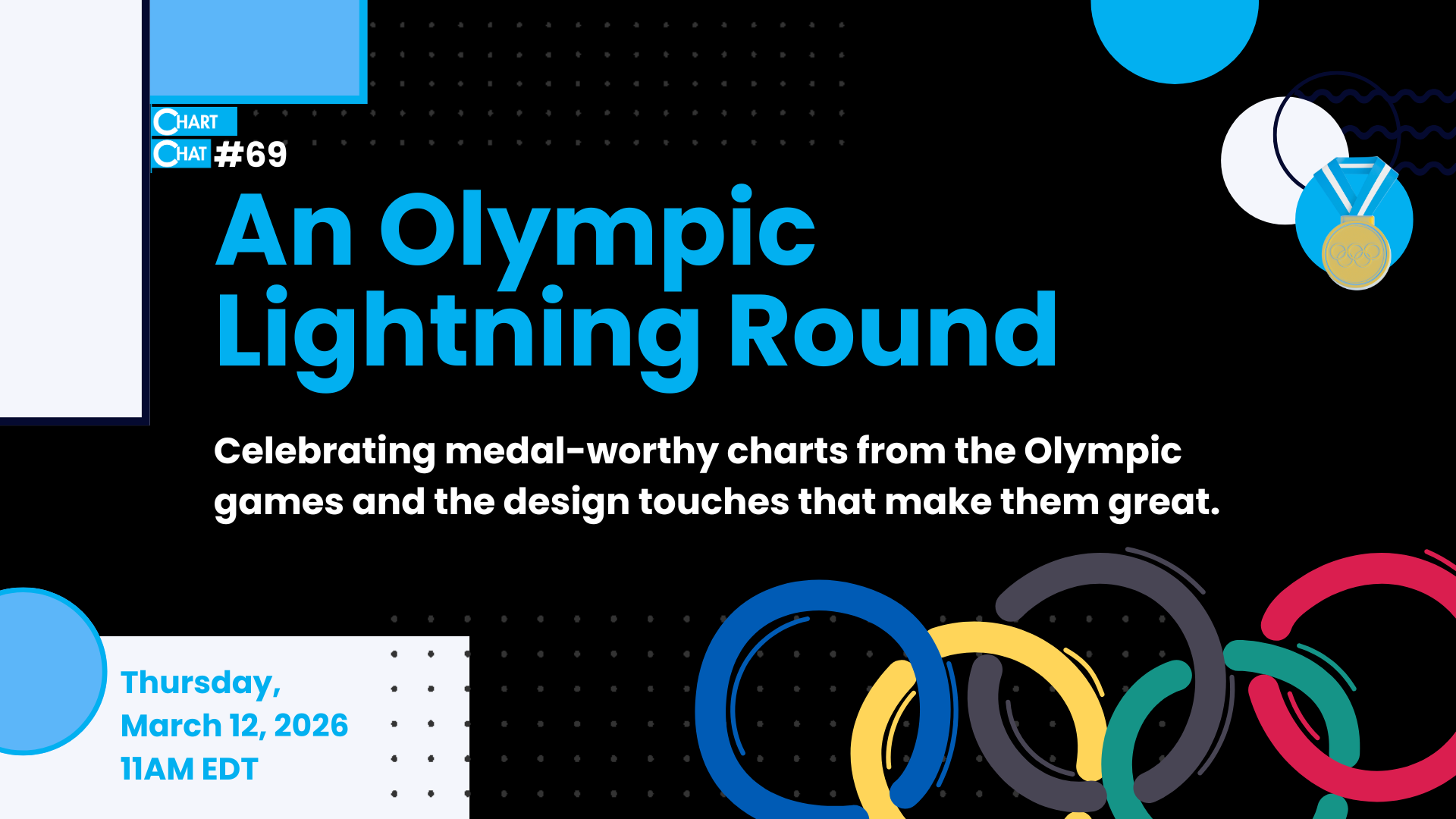 CHART CHAT #69

An Olympic Lightning Round

Celebrating medal-worthy charts from the Olympic games and the design touches that make them great.

Thursday, March 12, 2026 11AM EDT